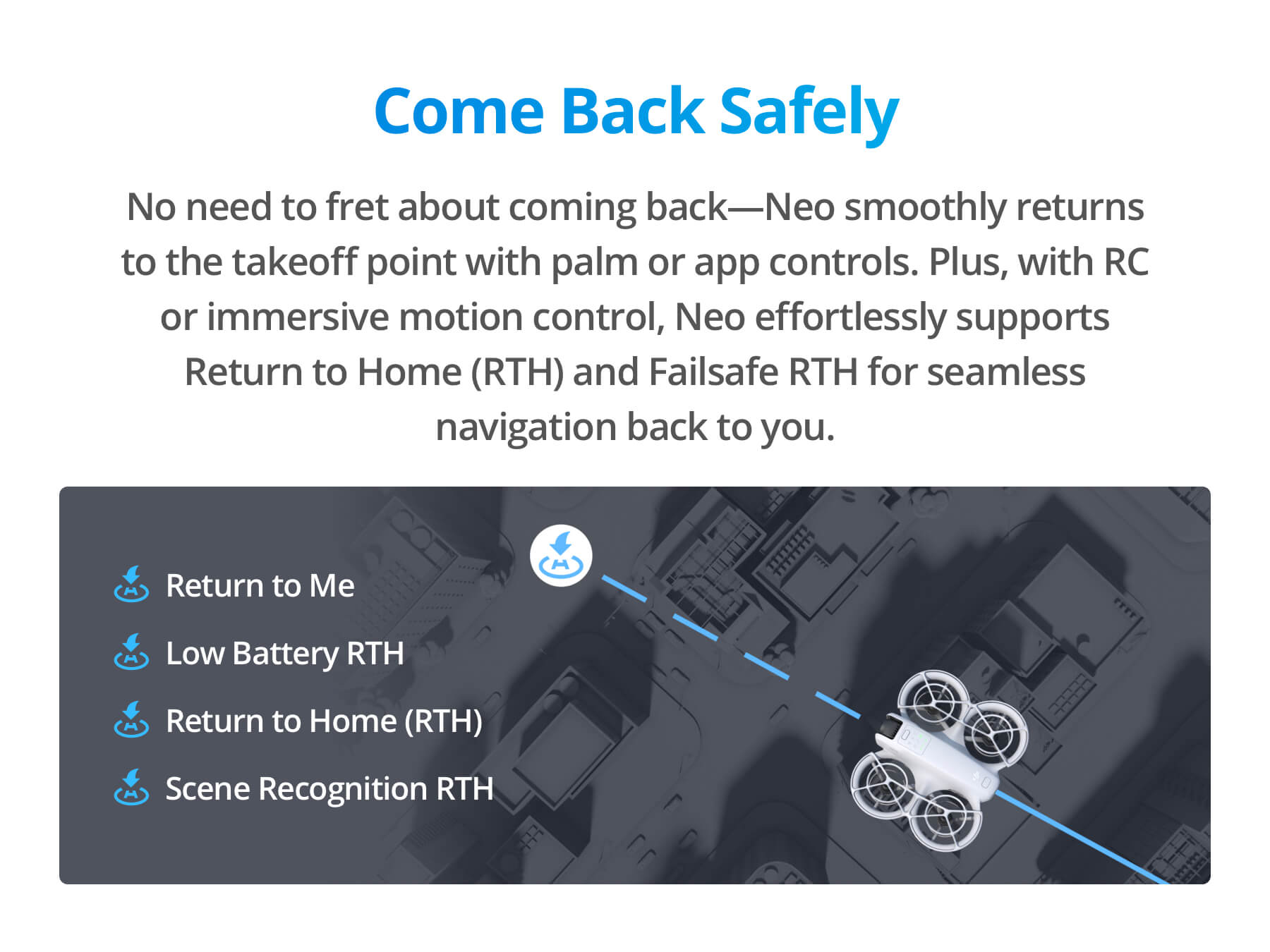 Come Back Safely

No need to fret about coming back—Neo smoothly returns to the takeoff point with palm or app controls. Plus, with RC or immersive motion control, Neo effortlessly supports Return to Home (RTH) and Failsafe RTH for seamless navigation back to you.

Return to Me

Low Battery RTH

Return to Home (RTH)

Scene Recognition RTH